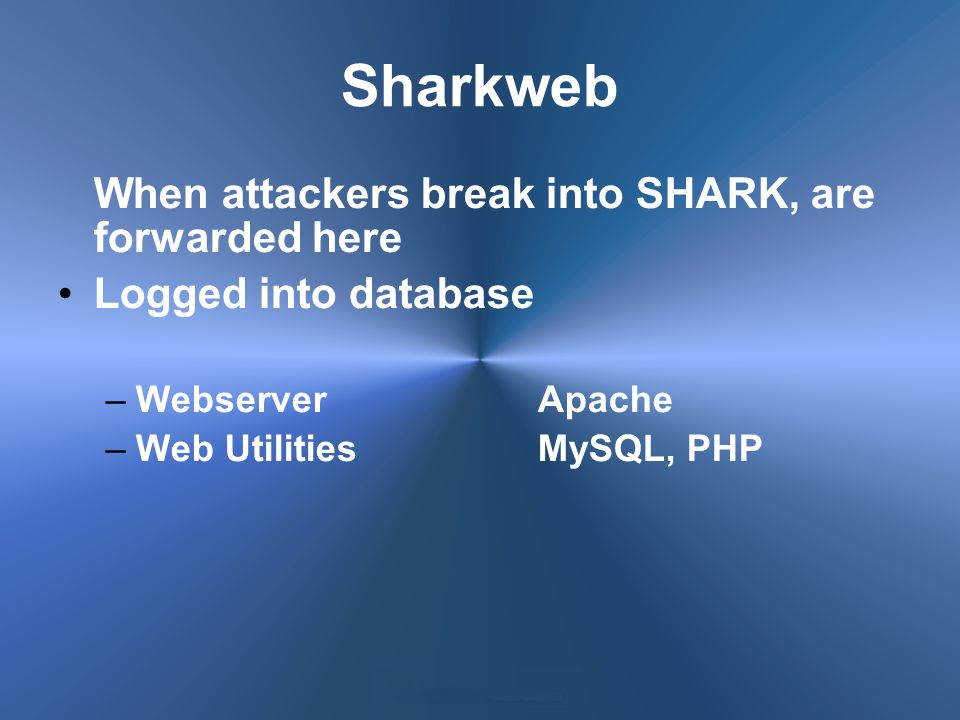 Sharkweb

When attackers break into SHARK, are forwarded here

• Logged into database

– Webserver Apache
– Web Utilities MySQL, PHP